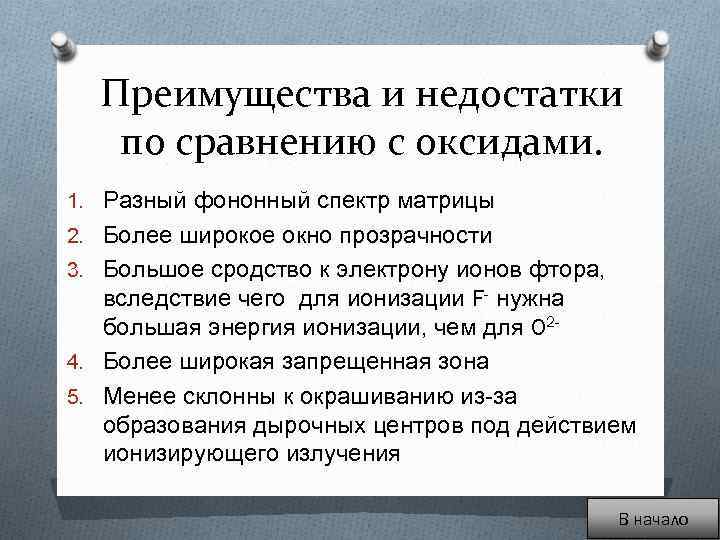 Преимущества и недостатки по сравнению с оксидами.

1. Разный фононный спектр матрицы
2. Более широкое окно прозрачности
3. Большое сродство к электрону ионов фтора, вследствие чего для ионизации $F^-$ нужна большая энергия ионизации, чем для $O^{2-}$
4. Более широкая запрещенная зона
5. Менее склонны к окрашиванию из-за образования дырочных центров под действием ионизирующего излучения

В начало